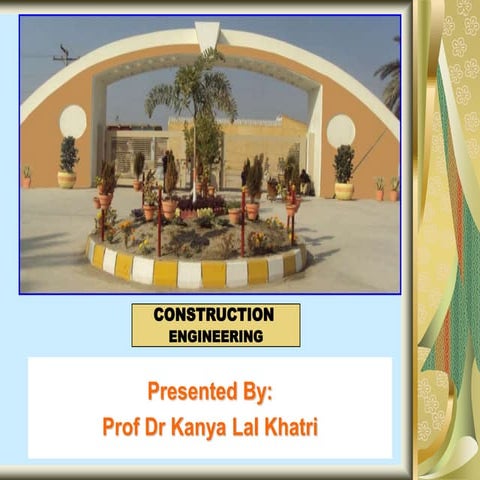 CONSTRUCTION
ENGINEERING

Presented By:
Prof Dr Kanya Lal Khatri